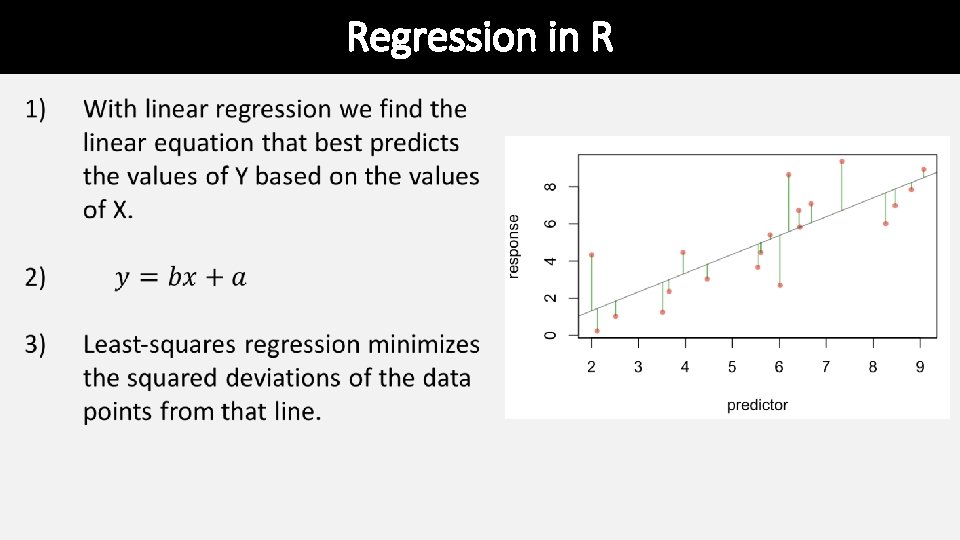 Regression in R

1) With linear regression we find the linear equation that best predicts the values of Y based on the values of X.

2) $y = bx + a$

3) Least-squares regression minimizes the squared deviations of the data points from that line.

response

0
2
4
6
8

2 3 4 5 6 7 8 9

predictor